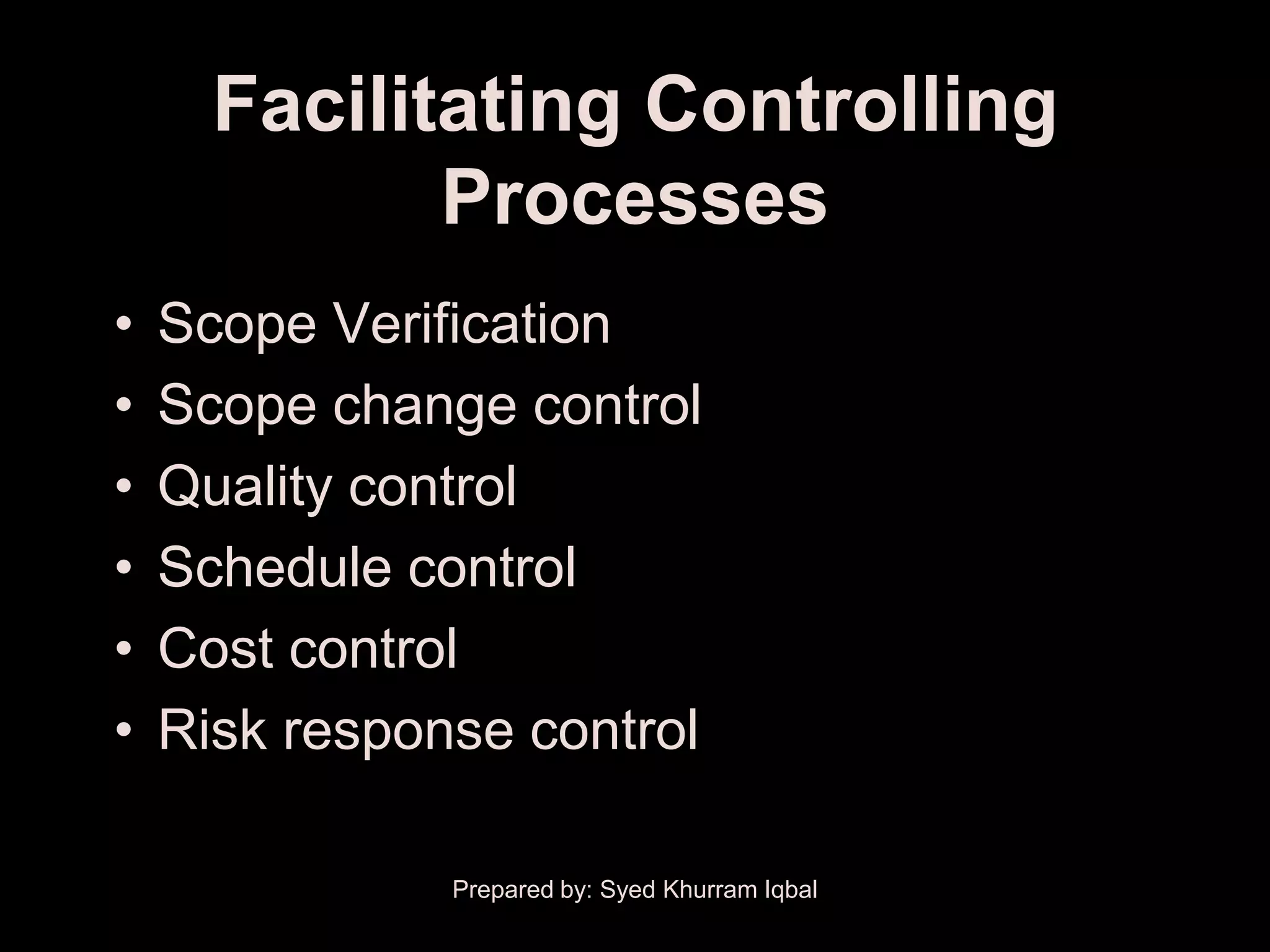 Facilitating Controlling Processes

• Scope Verification
• Scope change control
• Quality control
• Schedule control
• Cost control
• Risk response control

Prepared by: Syed Khurram Iqbal